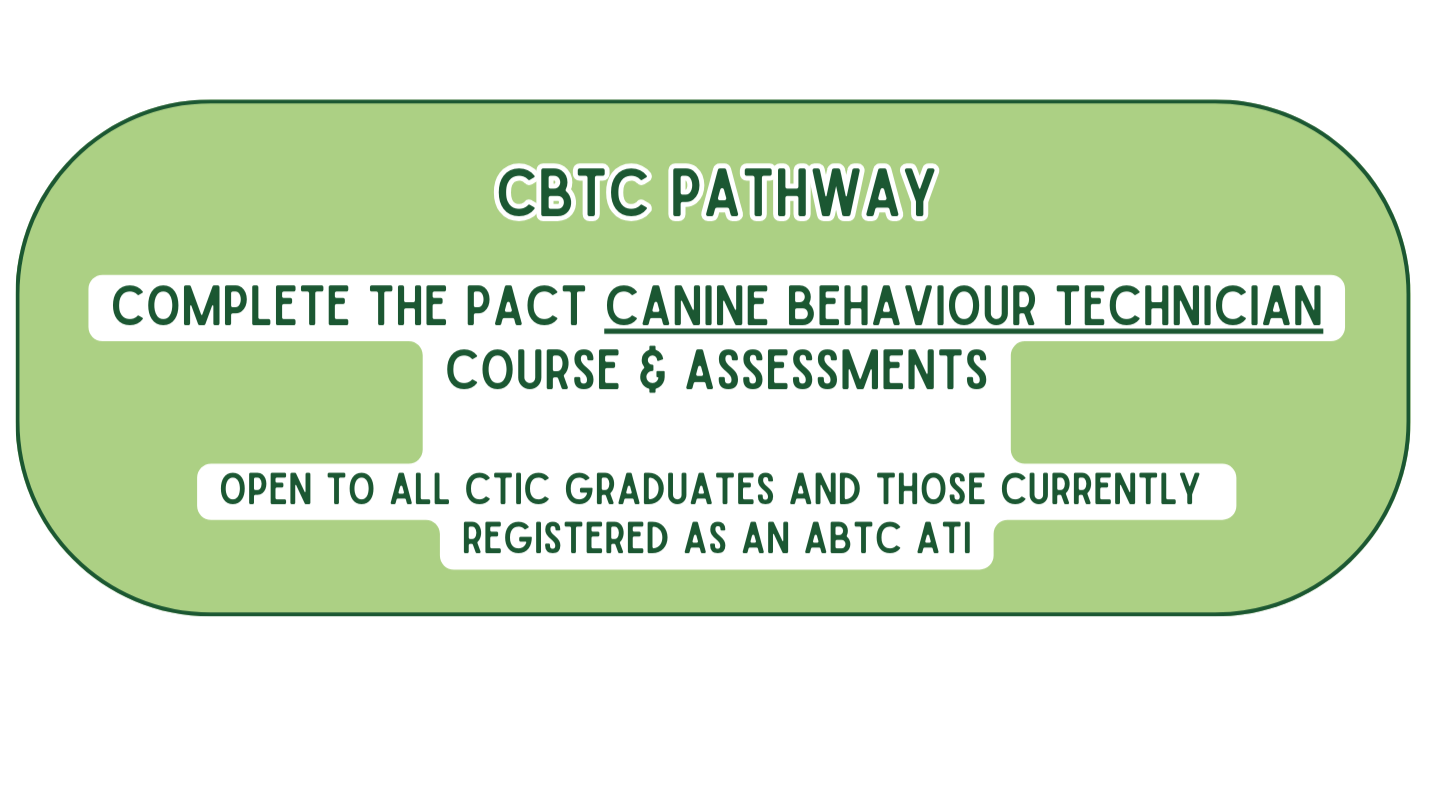 CBTC PATHWAY

COMPLETE THE PACT CANINE BEHAVIOUR TECHNICIAN COURSE & ASSESSMENTS

OPEN TO ALL CTIC GRADUATES AND THOSE CURRENTLY REGISTERED AS AN ABTC ATI